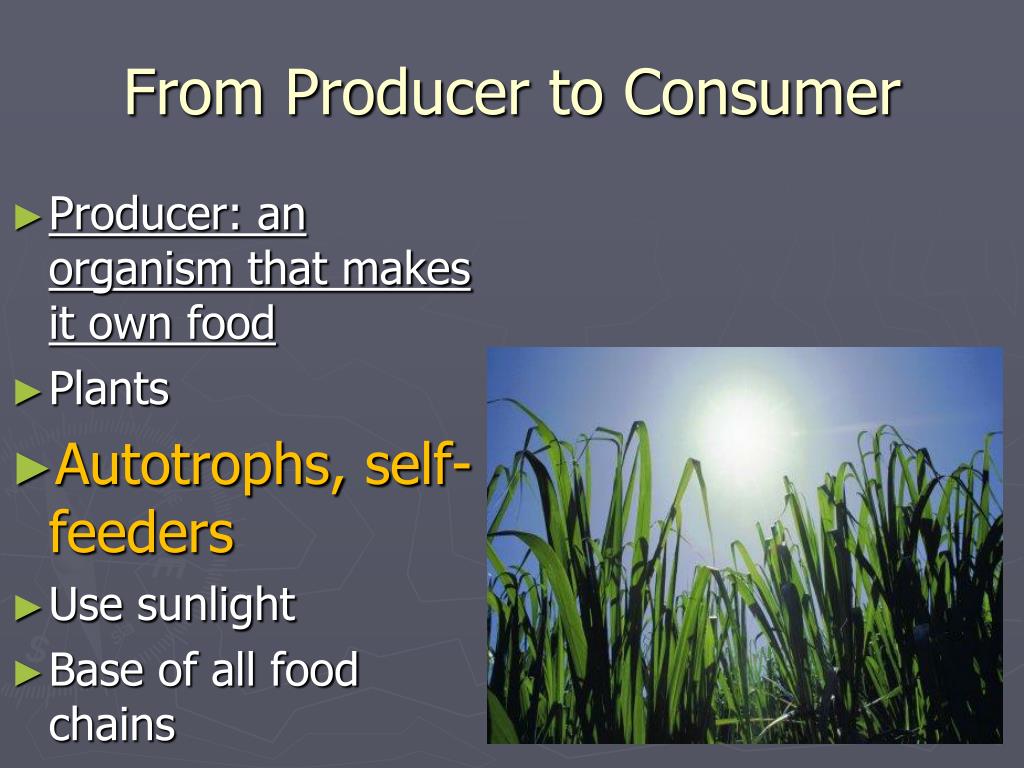 From Producer to Consumer

► Producer: an organism that makes it own food

► Plants

► Autotrophs, self-feeders

► Use sunlight

► Base of all food chains